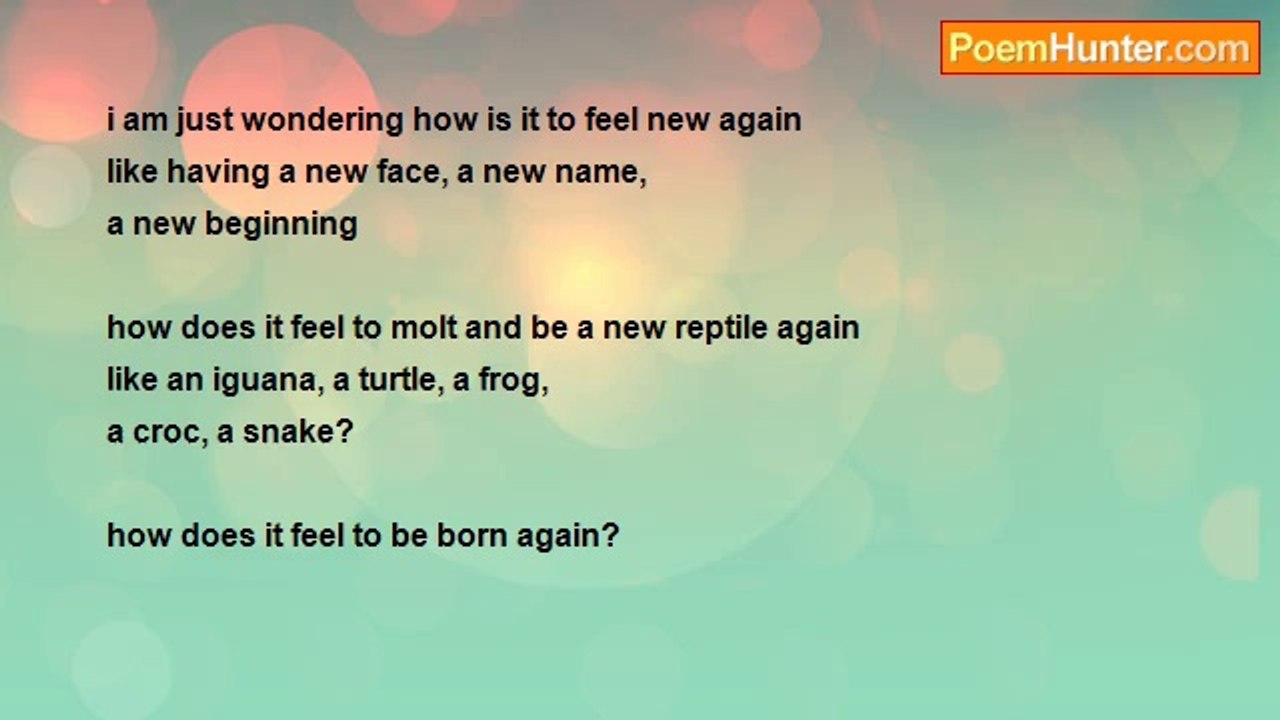 PoemHunter.com

i am just wondering how is it to feel new again
like having a new face, a new name,
a new beginning

how does it feel to molt and be a new reptile again
like an iguana, a turtle, a frog,
a croc, a snake?

how does it feel to be born again?